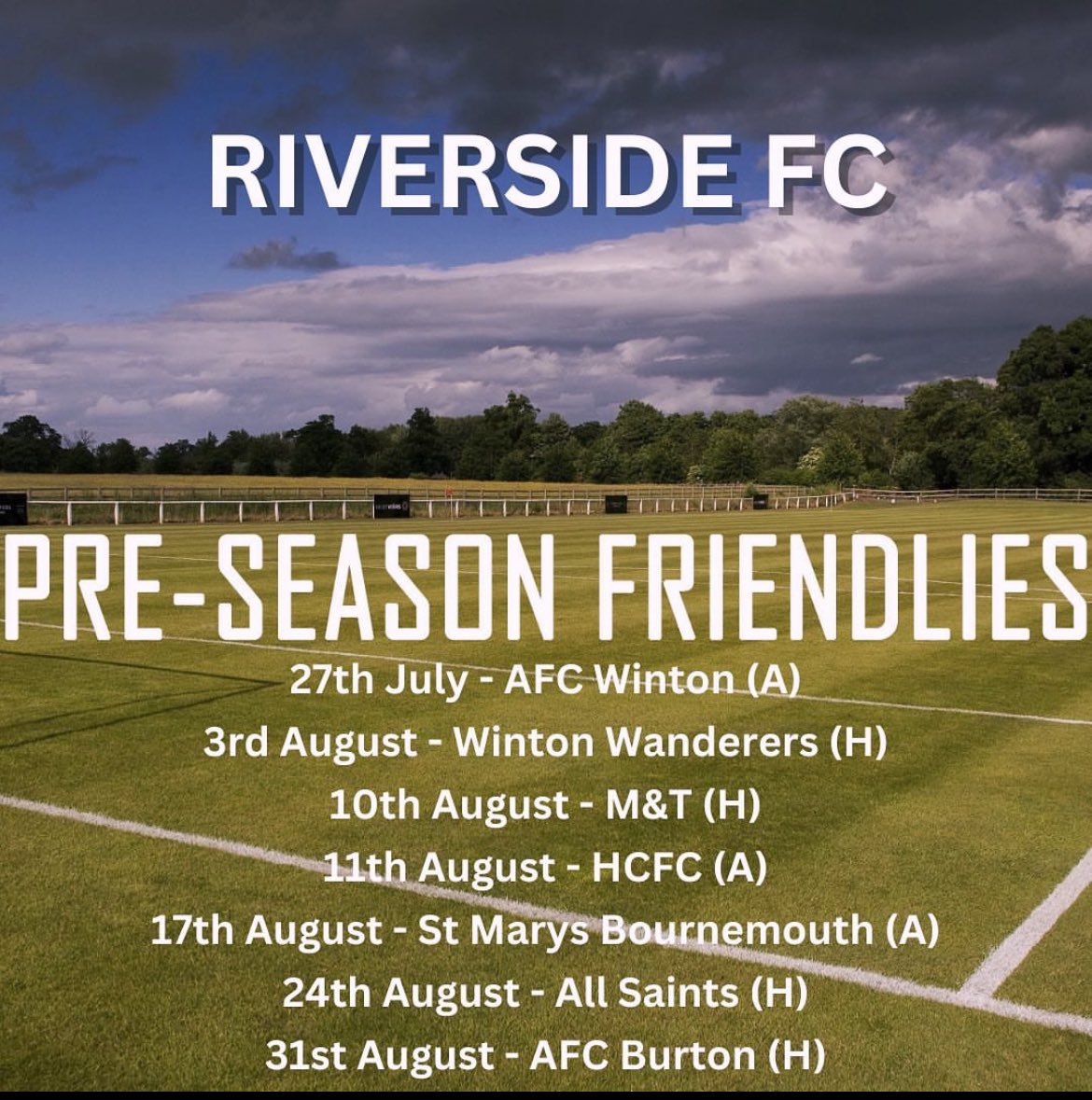 RIVERSIDE FC

PRE-SEASON FRIENDLIES

27th July - AFC Winton (A)
3rd August - Winton Wanderers (H)
10th August - M&T (H)
11th August - HCFC (A)
17th August - St Marys Bournemouth (A)
24th August - All Saints (H)
31st August - AFC Burton (H)